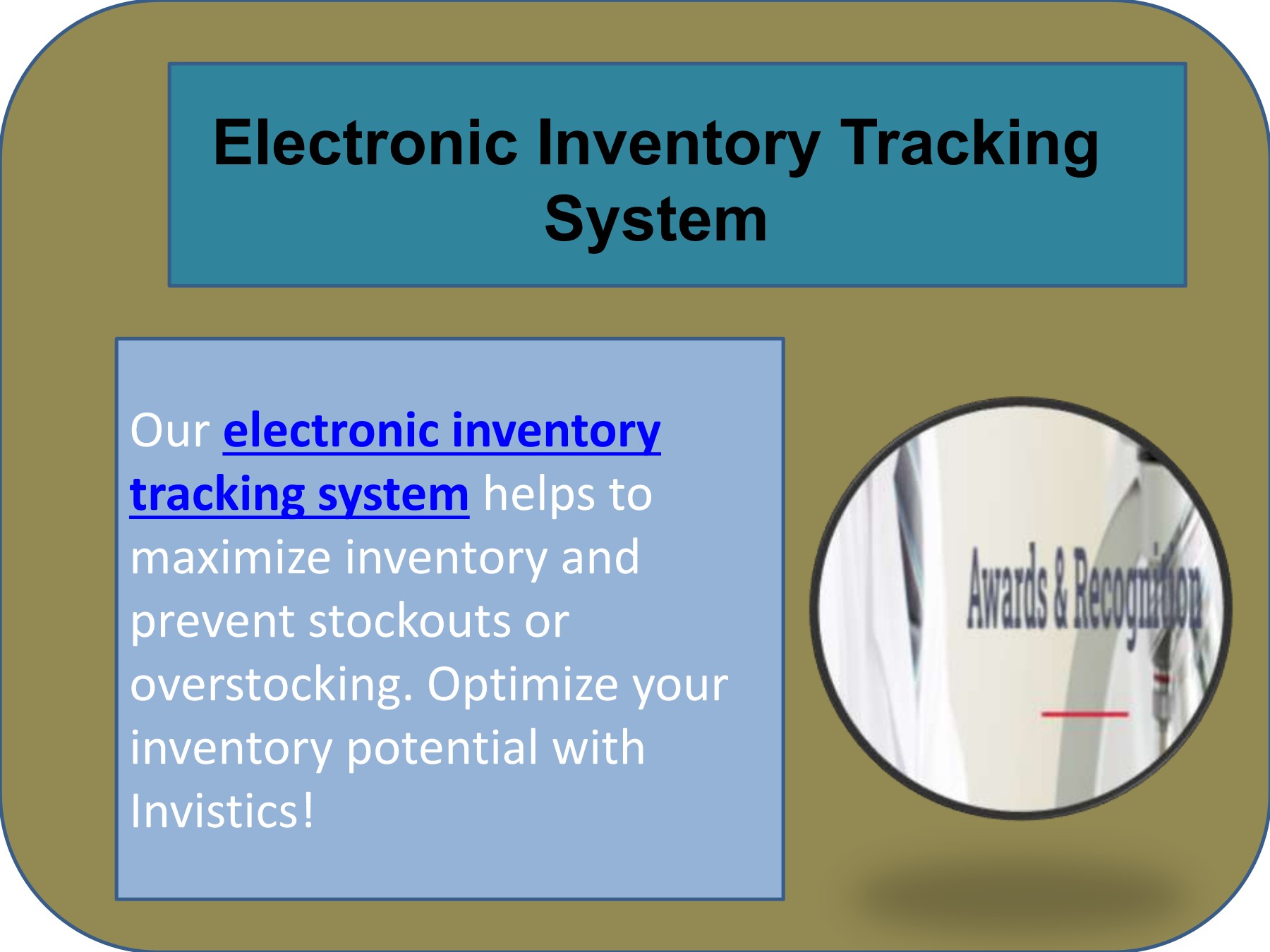 Electronic Inventory Tracking System

Our electronic inventory tracking system helps to maximize inventory and prevent stockouts or overstocking. Optimize your inventory potential with Invistics!

Awards & Recognition